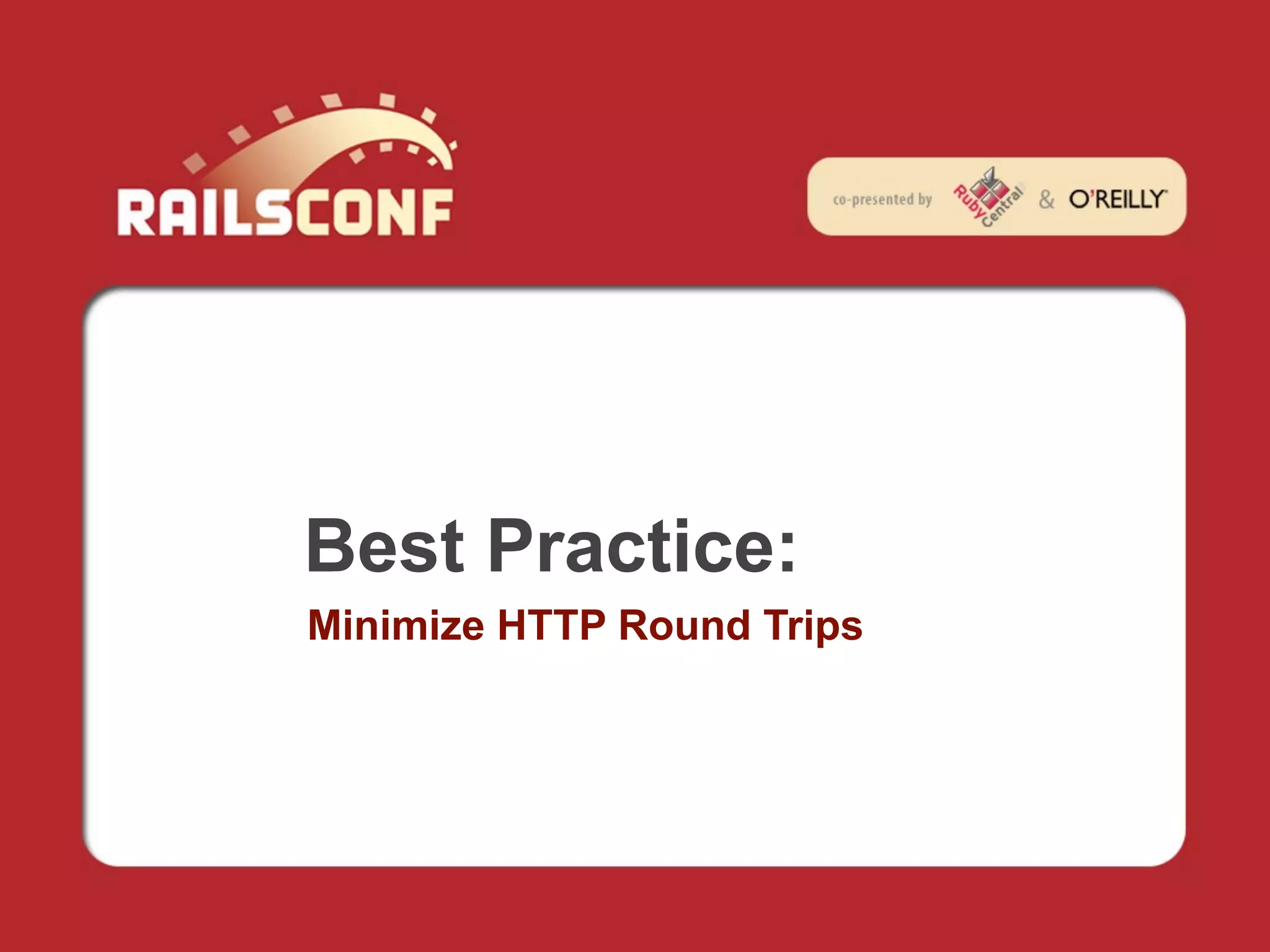 RAILSCONF

co-presented by Ruby Central & O'REILLY

Best Practice:

Minimize HTTP Round Trips